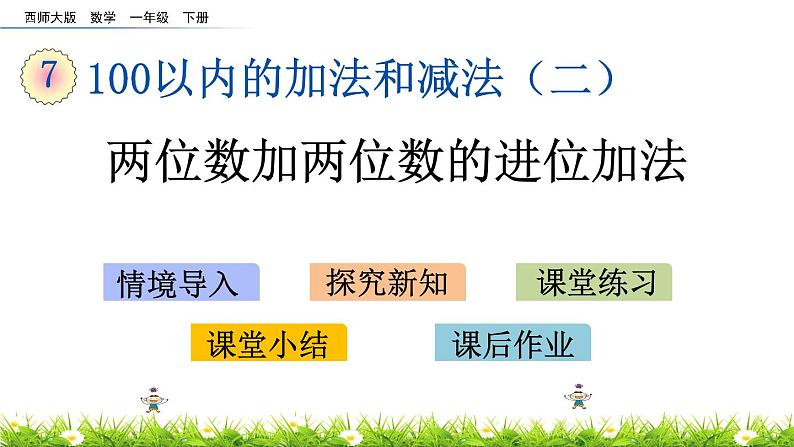 西师大版 数学 一年级 下册

7 100以内的加法和减法（二）

两位数加两位数的进位加法

情境导入

探究新知

课堂练习

课堂小结

课后作业